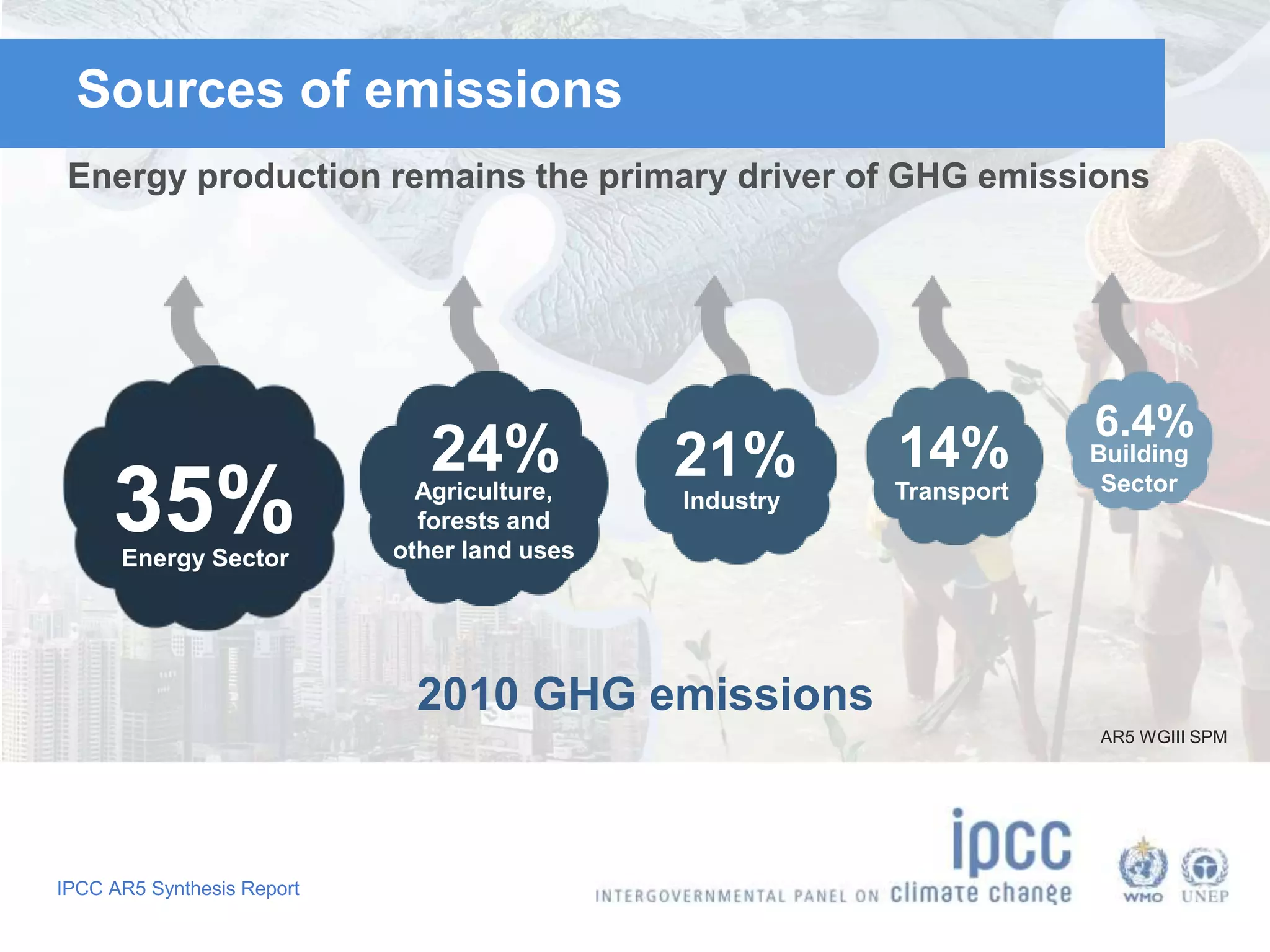 Sources of emissions

Energy production remains the primary driver of GHG emissions

35%
Energy Sector

24%
Agriculture, forests and other land uses

21%
Industry

14%
Transport

6.4%
Building Sector

2010 GHG emissions

AR5 WGIII SPM

IPCC AR5 Synthesis Report

ipcc
INTERGOVERNMENTAL PANEL ON climate change

WMO UNEP